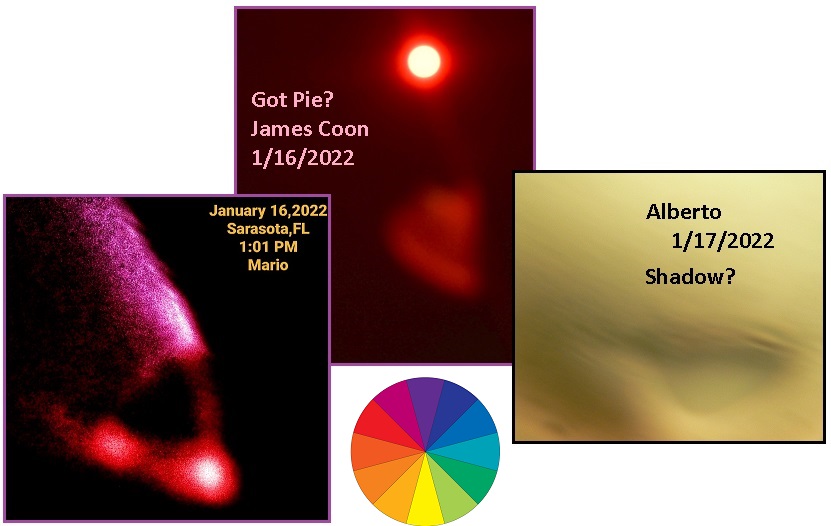 Got Pie?
James Coon
1/16/2022

January 16,2022
Sarasota,FL
1:01 PM
Mario

Alberto
1/17/2022
Shadow?